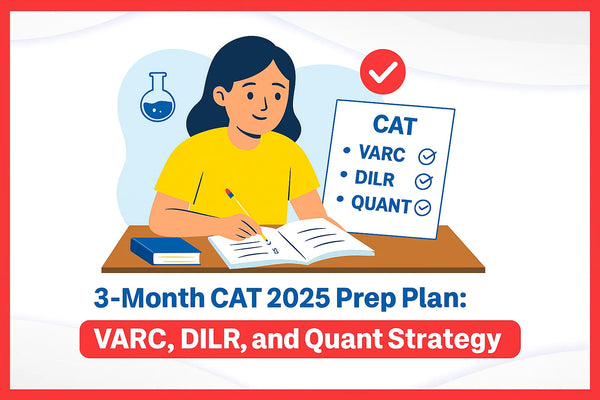 CAT
• VARC
• DILR
• QUANT

3-Month CAT 2025 Prep Plan:
VARC, DILR, and Quant Strategy